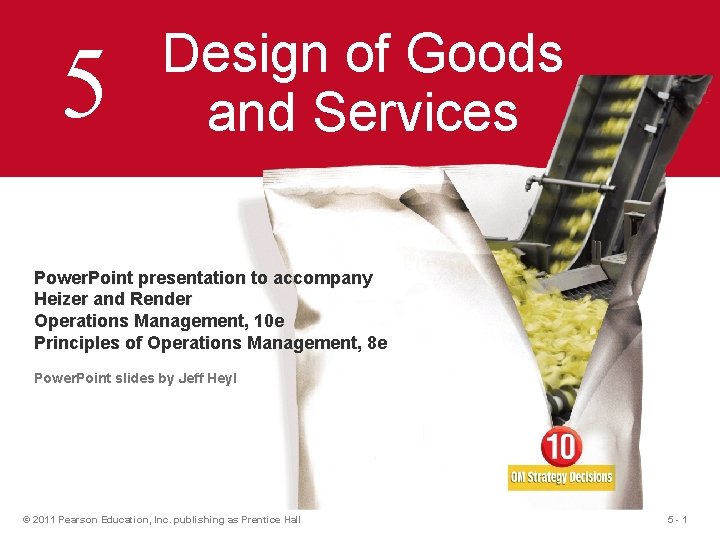 5 Design of Goods and Services

PowerPoint presentation to accompany
Heizer and Render
Operations Management, 10e
Principles of Operations Management, 8e

PowerPoint slides by Jeff Heyl

10
OM Strategy Decisions

© 2011 Pearson Education, Inc. publishing as Prentice Hall

5 - 1